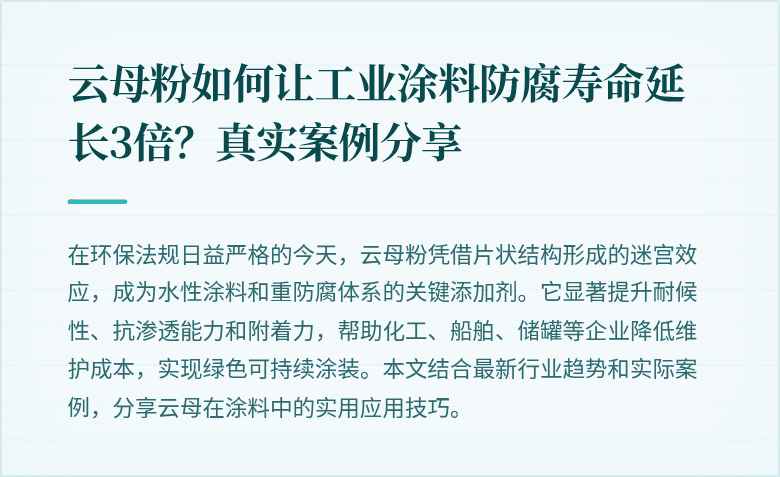 云母粉如何让工业涂料防腐寿命延长3倍？真实案例分享

在环保法规日益严格的今天，云母粉凭借片状结构形成的迷宫效应，成为水性涂料和重防腐体系的关键添加剂。它显著提升耐候性、抗渗透能力和附着力，帮助化工、船舶、储罐等企业降低维护成本，实现绿色可持续涂装。本文结合最新行业趋势和实际案例，分享云母在涂料中的实用应用技巧。